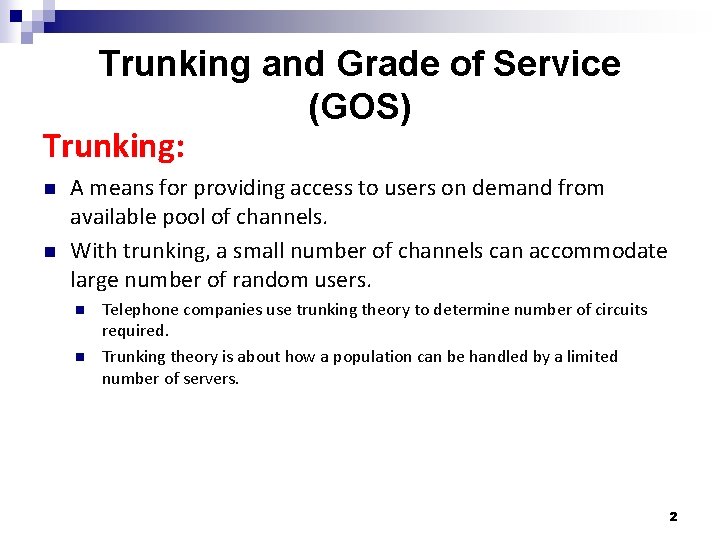 Trunking and Grade of Service (GOS)

Trunking:

A means for providing access to users on demand from available pool of channels.

With trunking, a small number of channels can accommodate large number of random users.

Telephone companies use trunking theory to determine number of circuits required.

Trunking theory is about how a population can be handled by a limited number of servers.

2